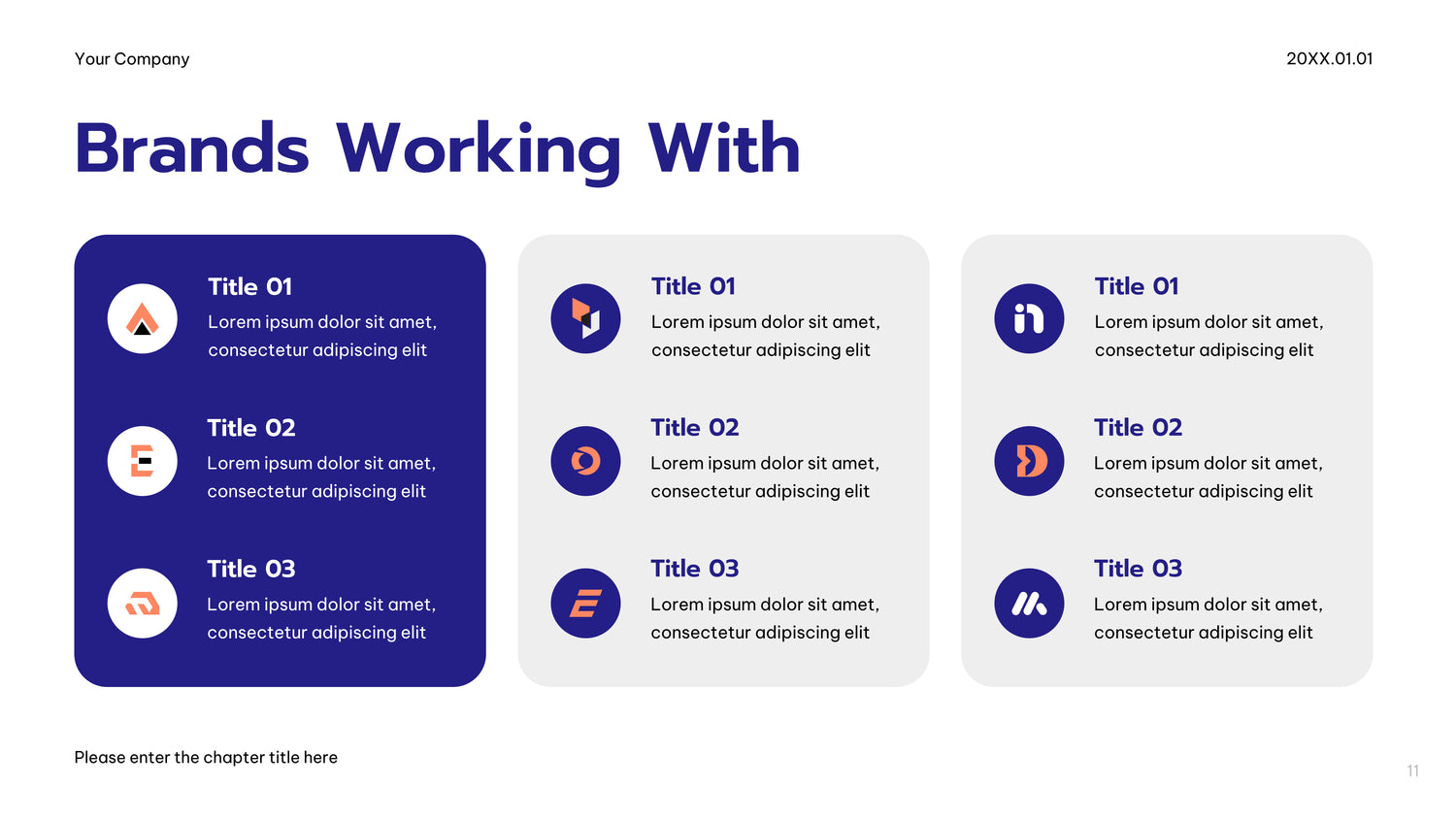 Your Company

20XX.01.01

Brands Working With

Title 01
Lorem ipsum dolor sit amet, consectetur adipiscing elit

Title 02
Lorem ipsum dolor sit amet, consectetur adipiscing elit

Title 03
Lorem ipsum dolor sit amet, consectetur adipiscing elit

Title 01
Lorem ipsum dolor sit amet, consectetur adipiscing elit

Title 02
Lorem ipsum dolor sit amet, consectetur adipiscing elit

Title 03
Lorem ipsum dolor sit amet, consectetur adipiscing elit

Title 01
Lorem ipsum dolor sit amet, consectetur adipiscing elit

Title 02
Lorem ipsum dolor sit amet, consectetur adipiscing elit

Title 03
Lorem ipsum dolor sit amet, consectetur adipiscing elit

Please enter the chapter title here

11